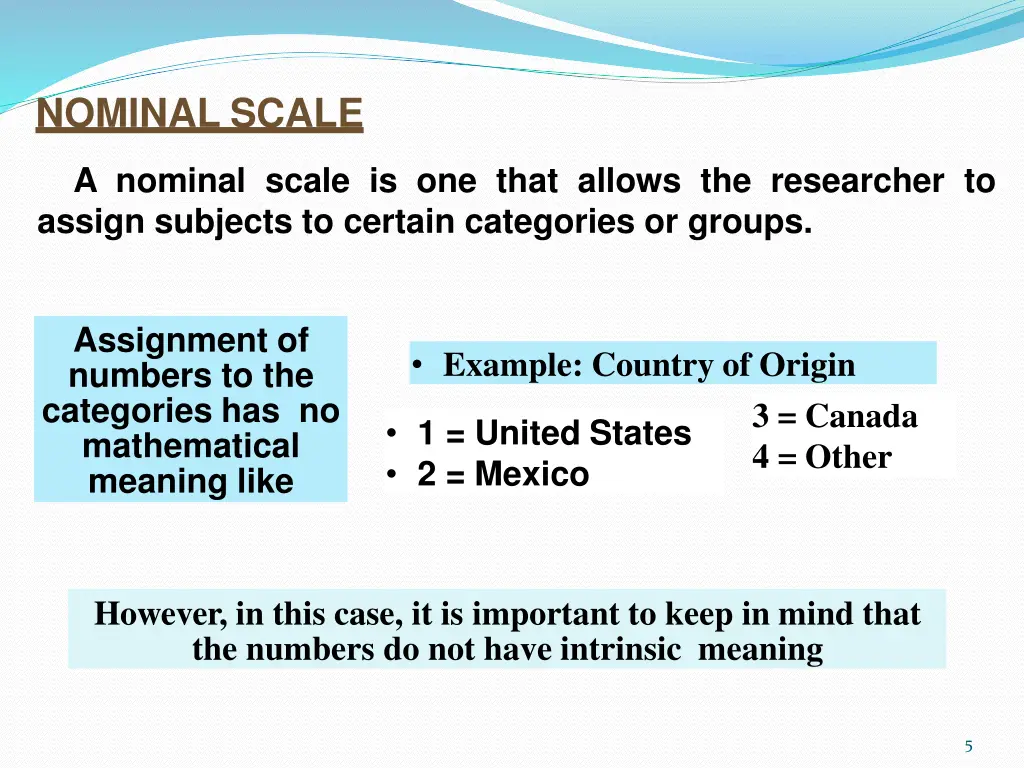 NOMINAL SCALE

A nominal scale is one that allows the researcher to assign subjects to certain categories or groups.

Assignment of numbers to the categories has no mathematical meaning like

• Example: Country of Origin

• 1 = United States
• 2 = Mexico

3 = Canada
4 = Other

However, in this case, it is important to keep in mind that the numbers do not have intrinsic meaning

5